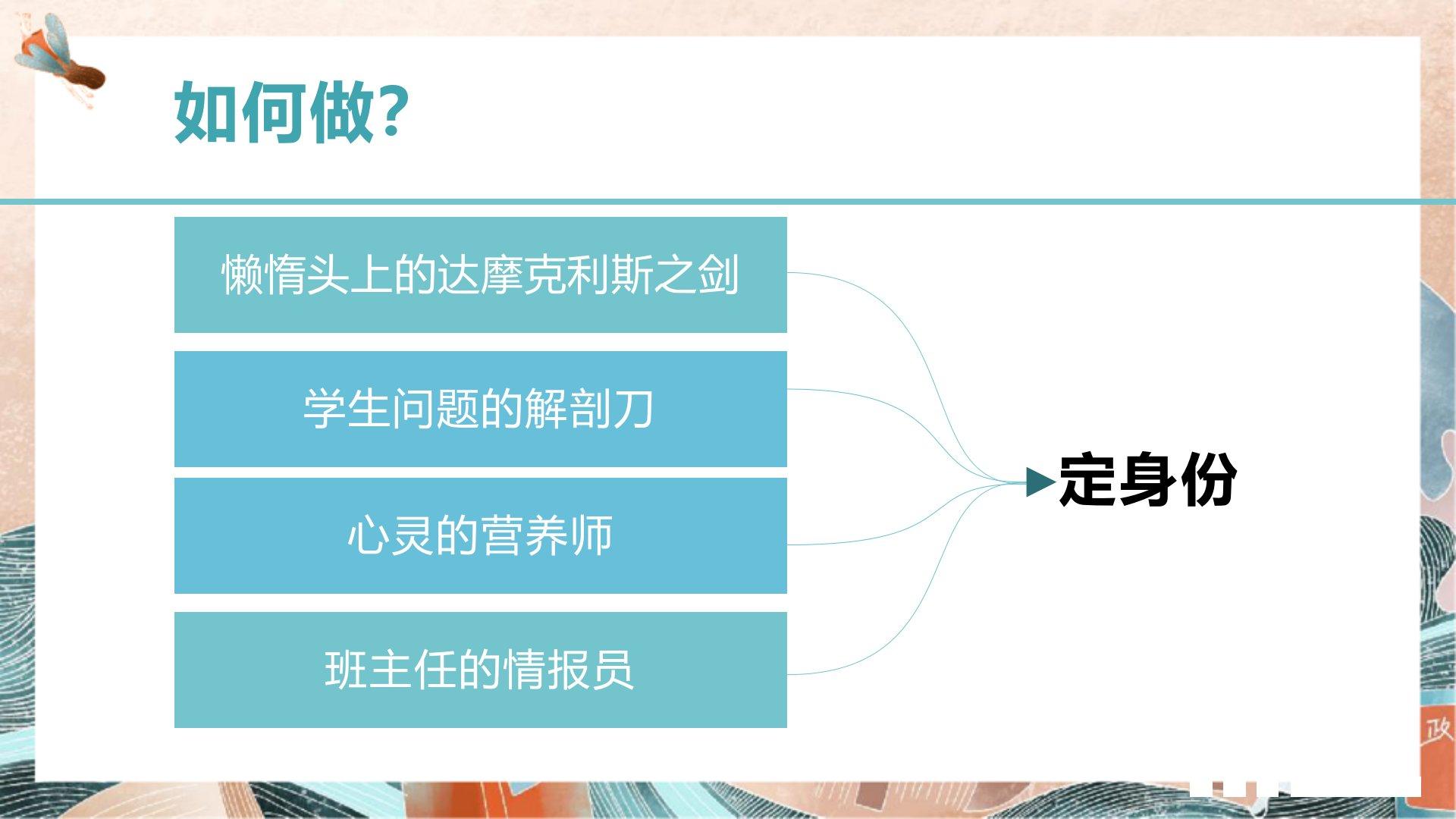 如何做?

懒惰头上的达摩克利斯之剑

学生问题的解剖刀

心灵的营养师

班主任的情报员

定身份

政